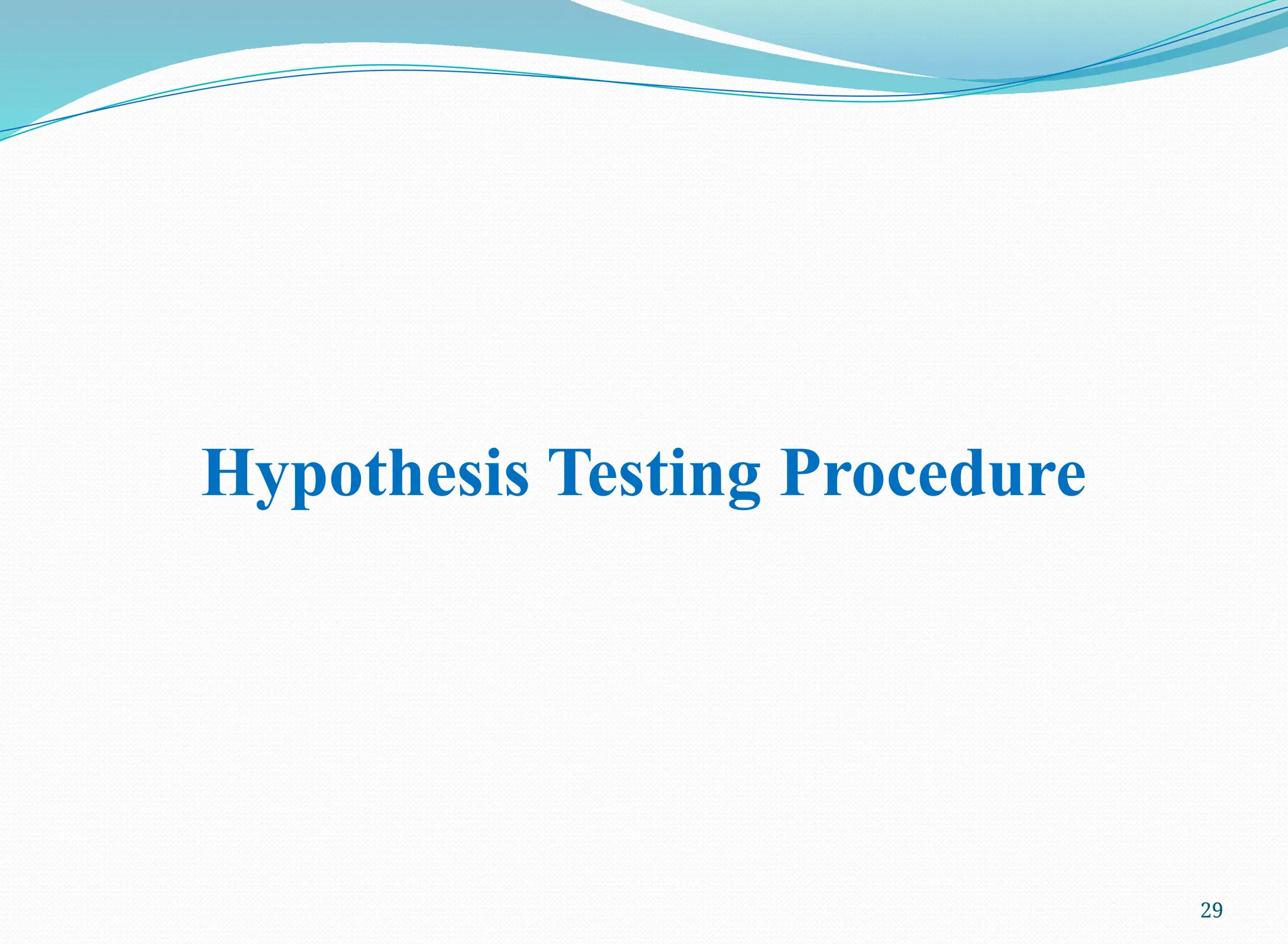 Hypothesis Testing Procedure

29